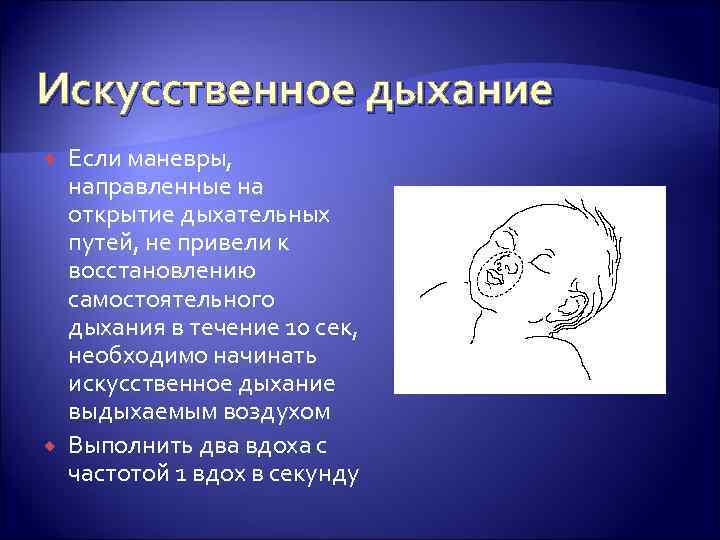 Искусственное дыхание

Если маневры, направленные на открытие дыхательных путей, не привели к восстановлению самостоятельного дыхания в течение 10 сек, необходимо начинать искусственное дыхание выдыхаемым воздухом

Выполнить два вдоха с частотой 1 вдох в секунду